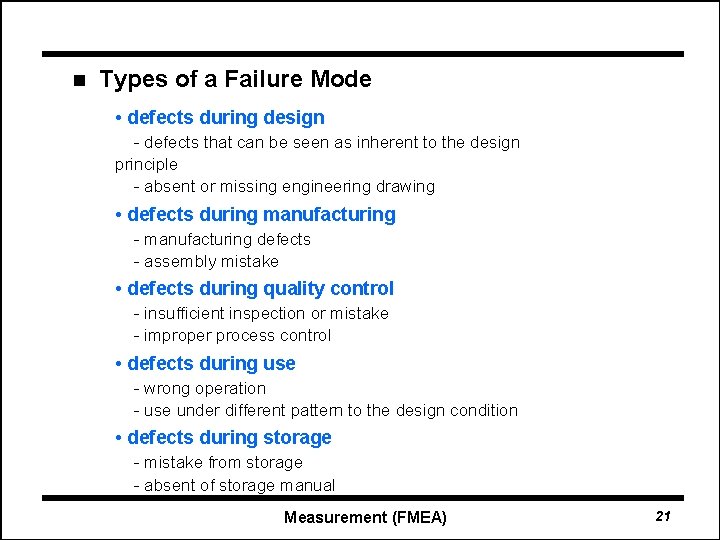 ■ Types of a Failure Mode

• defects during design
- defects that can be seen as inherent to the design principle
- absent or missing engineering drawing

• defects during manufacturing
- manufacturing defects
- assembly mistake

• defects during quality control
- insufficient inspection or mistake
- improper process control

• defects during use
- wrong operation
- use under different pattern to the design condition

• defects during storage
- mistake from storage
- absent of storage manual

Measurement (FMEA)

21